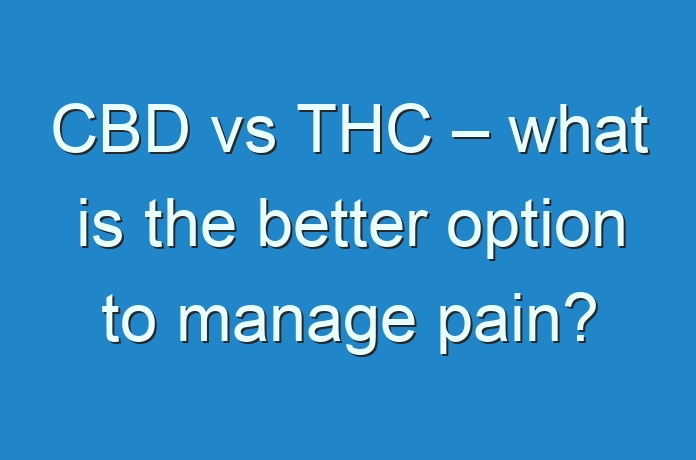 CBD vs THC – what is the better option to manage pain?